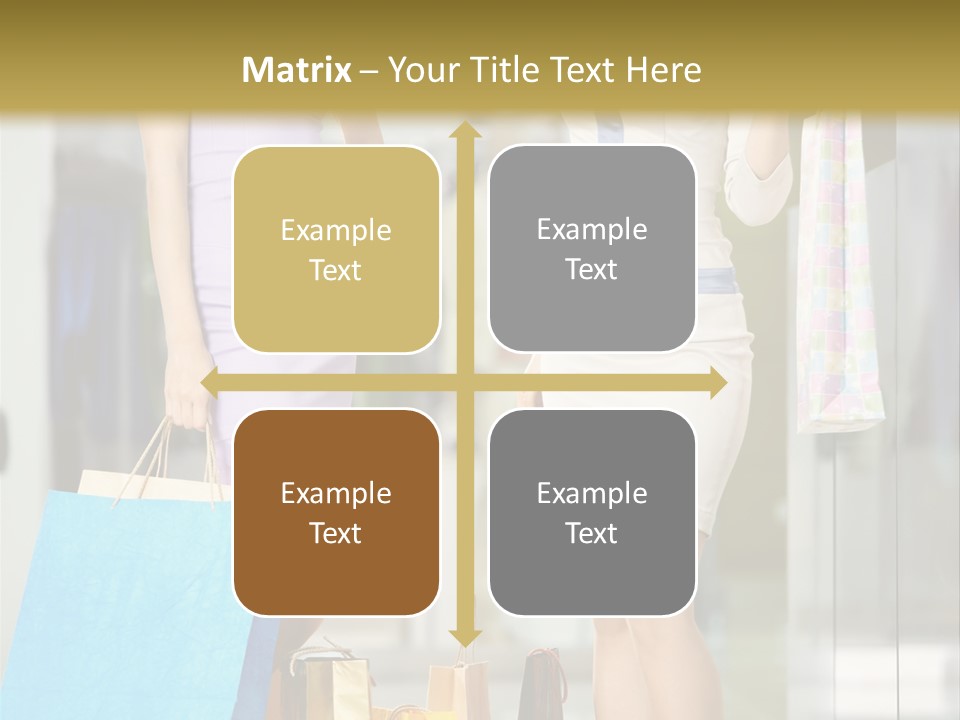 Matrix – Your Title Text Here

Example Text

Example Text

Example Text

Example Text